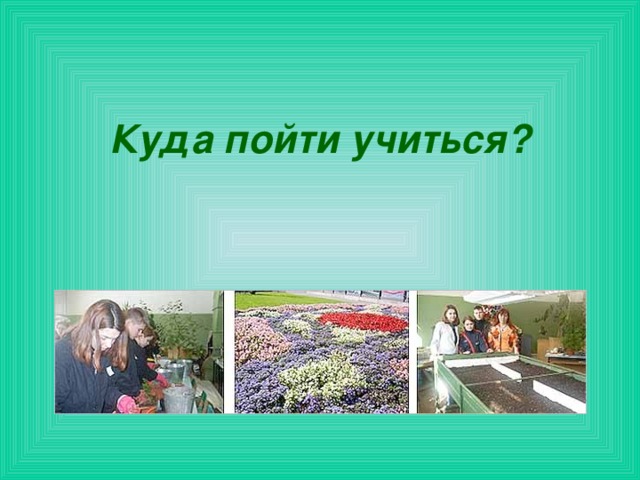 Куда пойти учиться?